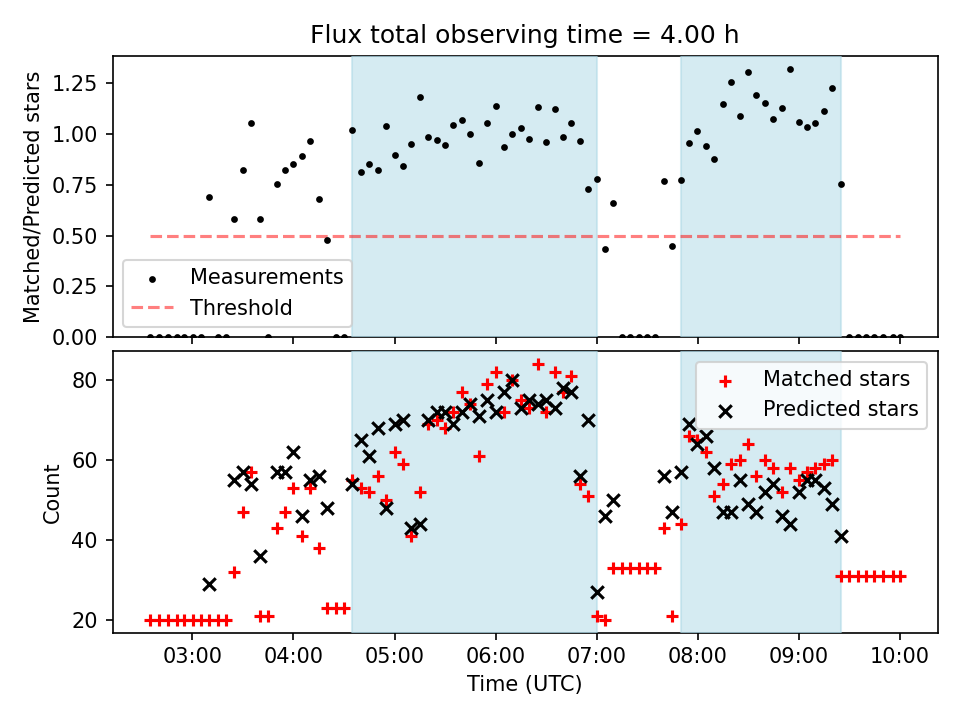 Flux total observing time = 4.00 h

Matched/Predicted stars

1.25
1.00
0.75
0.50
0.25
0.00

Measurements
Threshold

Count

80
60
40
20

Matched stars
Predicted stars

03:00
04:00
05:00
06:00
07:00
08:00
09:00
10:00

Time (UTC)